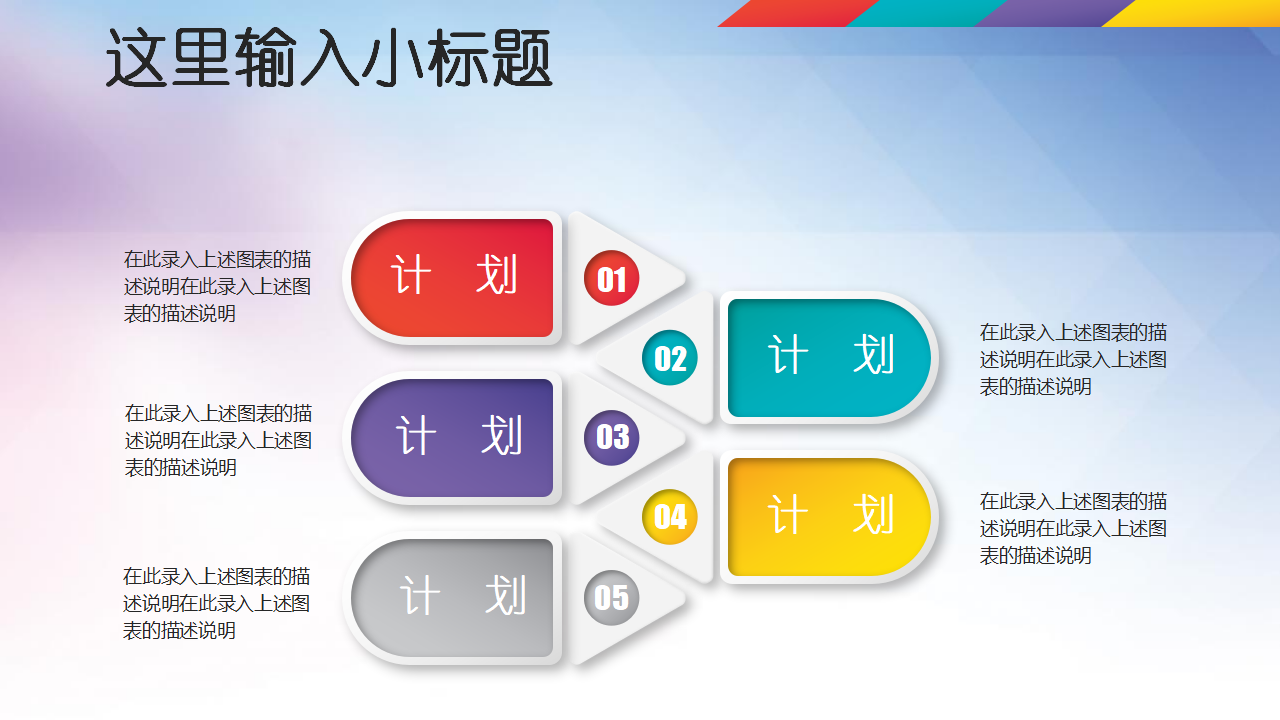 这里输入小标题

在此录入上述图表的描述说明在此录入上述图表的描述说明

计 划

01

02

计 划

在此录入上述图表的描述说明在此录入上述图表的描述说明

在此录入上述图表的描述说明在此录入上述图表的描述说明

计 划

03

04

计 划

在此录入上述图表的描述说明在此录入上述图表的描述说明

在此录入上述图表的描述说明在此录入上述图表的描述说明

计 划

05